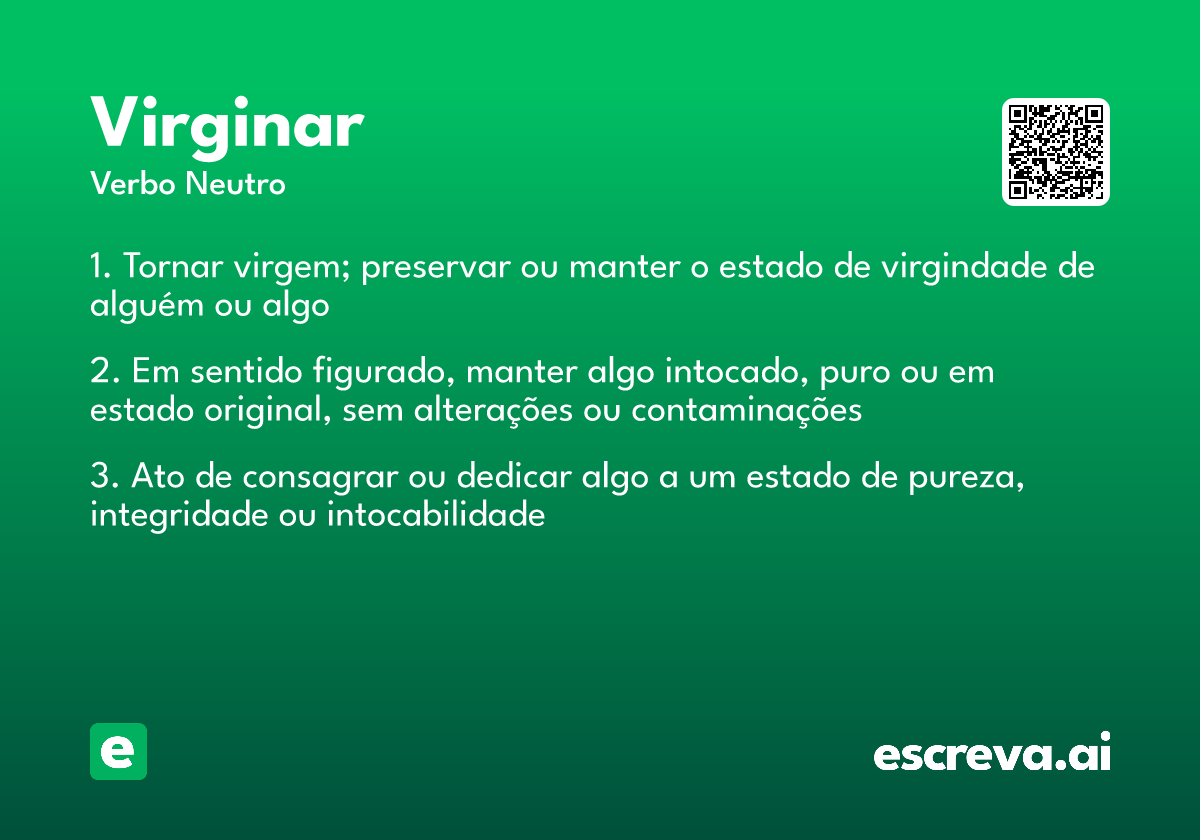 Virginar
Verbo Neutro

1. Tornar virgem; preservar ou manter o estado de virgindade de alguém ou algo

2. Em sentido figurado, manter algo intocado, puro ou em estado original, sem alterações ou contaminações

3. Ato de consagrar ou dedicar algo a um estado de pureza, integridade ou intocabilidade

e

escreva.ai